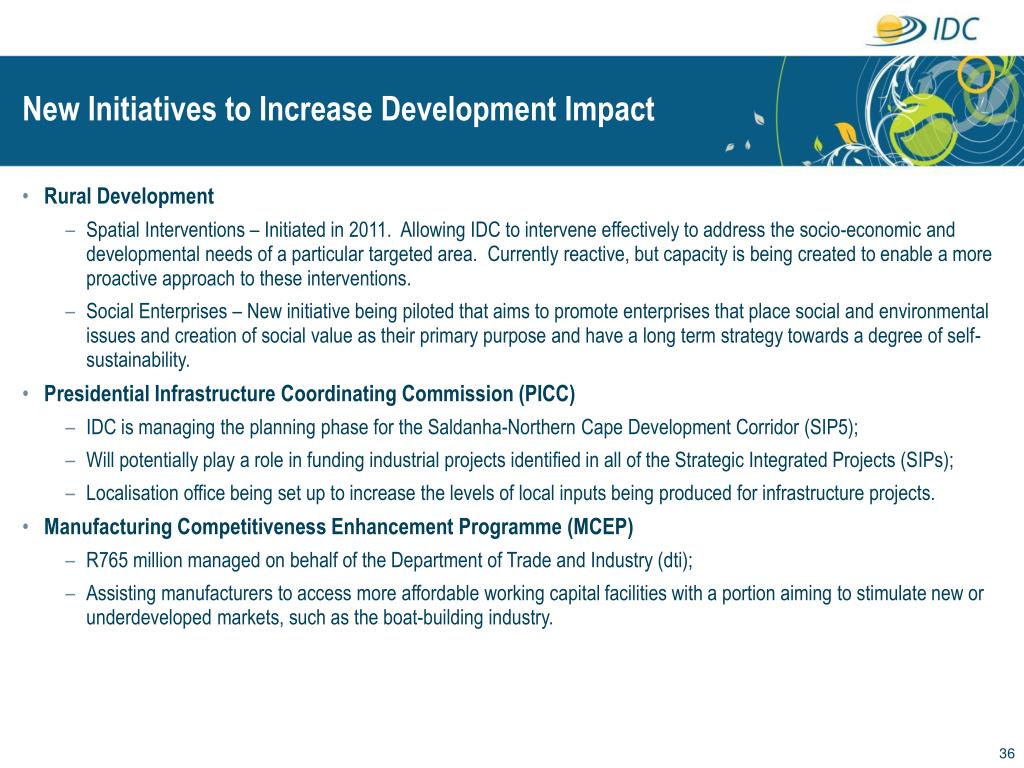 IDC

New Initiatives to Increase Development Impact

• Rural Development
– Spatial Interventions – Initiated in 2011. Allowing IDC to intervene effectively to address the socio-economic and developmental needs of a particular targeted area. Currently reactive, but capacity is being created to enable a more proactive approach to these interventions.
– Social Enterprises – New initiative being piloted that aims to promote enterprises that place social and environmental issues and creation of social value as their primary purpose and have a long term strategy towards a degree of self-sustainability.
• Presidential Infrastructure Coordinating Commission (PICC)
– IDC is managing the planning phase for the Saldanha-Northern Cape Development Corridor (SIP5);
– Will potentially play a role in funding industrial projects identified in all of the Strategic Integrated Projects (SIPs);
– Localisation office being set up to increase the levels of local inputs being produced for infrastructure projects.
• Manufacturing Competitiveness Enhancement Programme (MCEP)
– R765 million managed on behalf of the Department of Trade and Industry (dti);
– Assisting manufacturers to access more affordable working capital facilities with a portion aiming to stimulate new or underdeveloped markets, such as the boat-building industry.

36